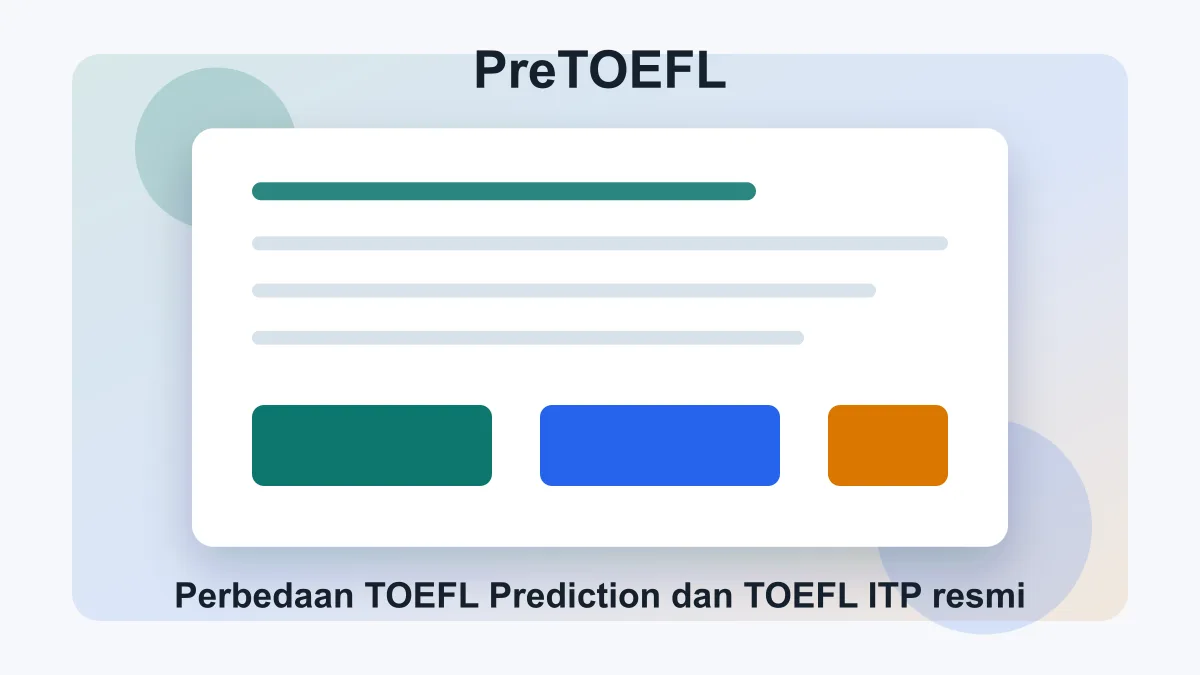 PreTOEFL

Perbedaan TOEFL Prediction dan TOEFL ITP resmi